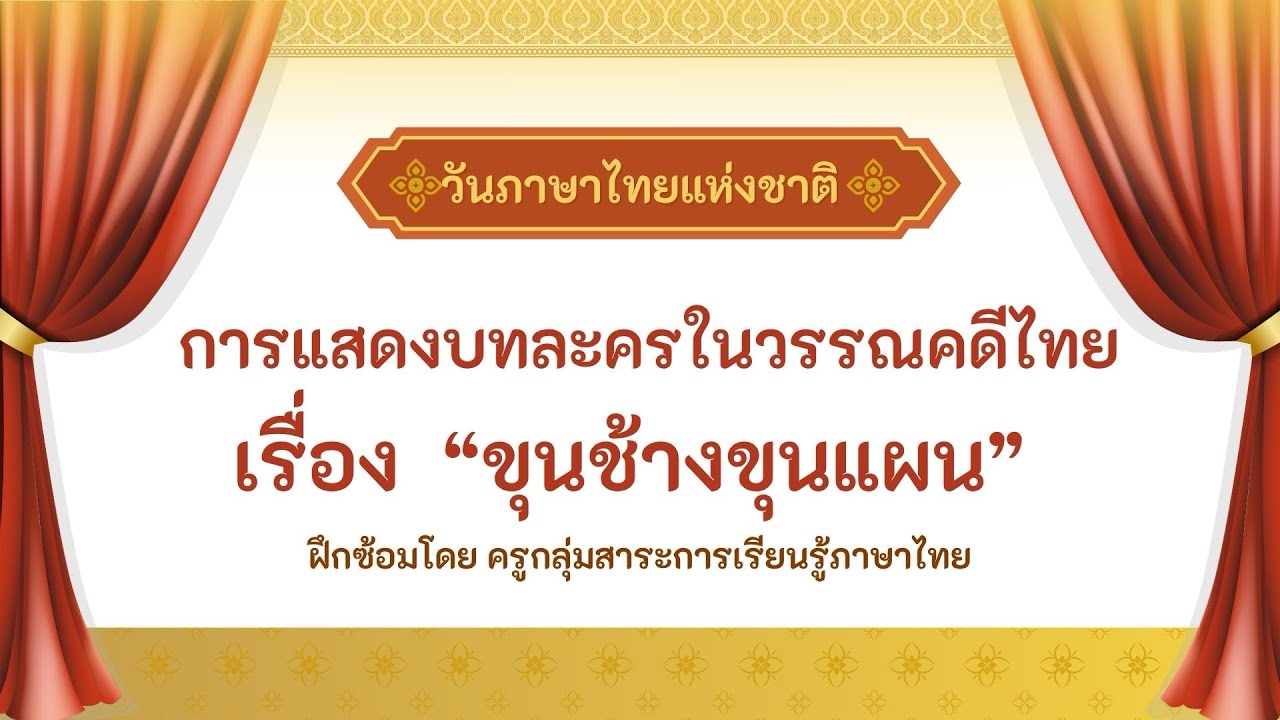 วันภาษาไทยแห่งชาติ

การแสดงบทละครในวรรณคดีไทย
เรื่อง “ขุนช้างขุนแผน”

ฝึกซ้อมโดย ครูกลุ่มสาระการเรียนรู้ภาษาไทย